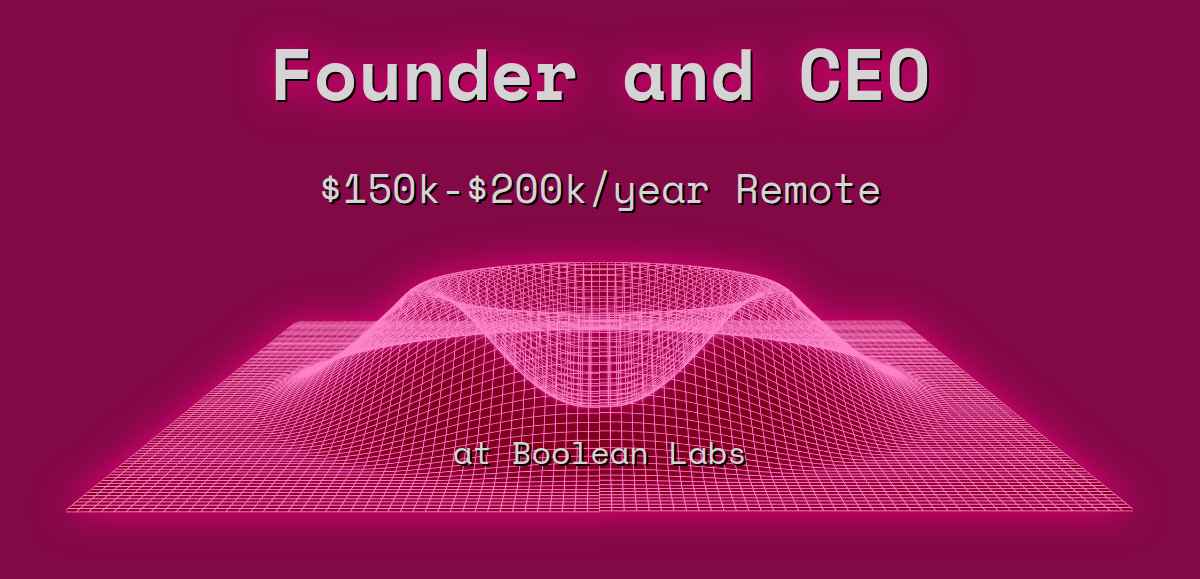 Founder and CEO

\$150k-\$200k/year Remote

at Boolean Labs